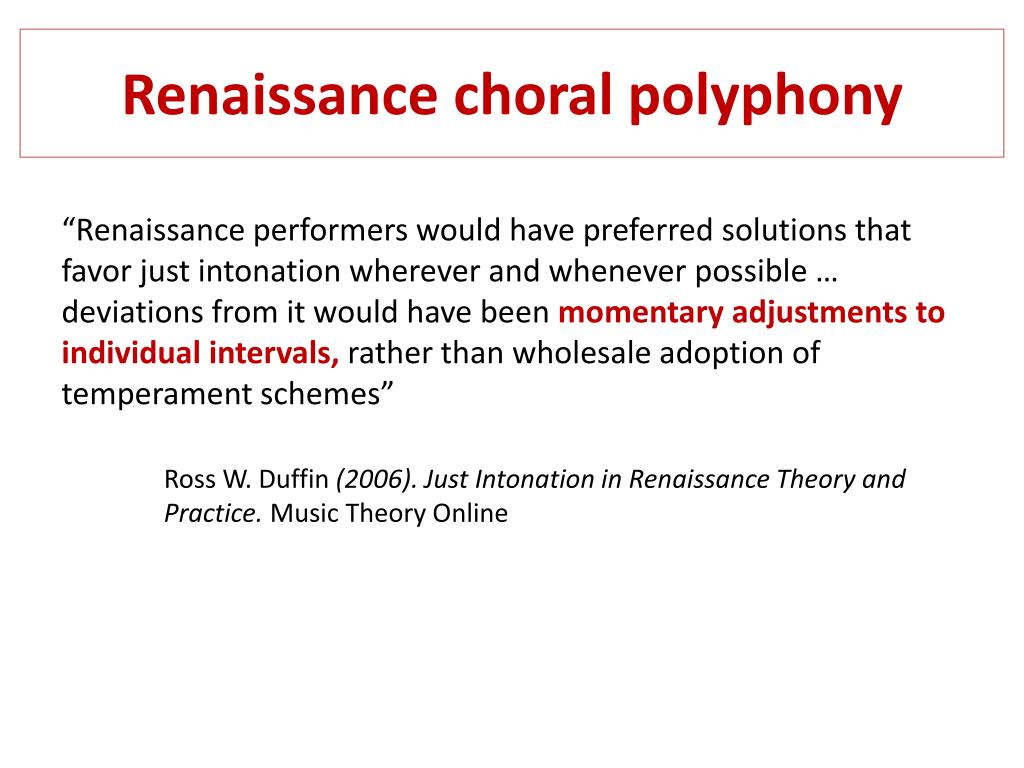 Renaissance choral polyphony

“Renaissance performers would have preferred solutions that favor just intonation wherever and whenever possible … deviations from it would have been momentary adjustments to individual intervals, rather than wholesale adoption of temperament schemes”

Ross W. Duffin (2006). Just Intonation in Renaissance Theory and Practice. Music Theory Online